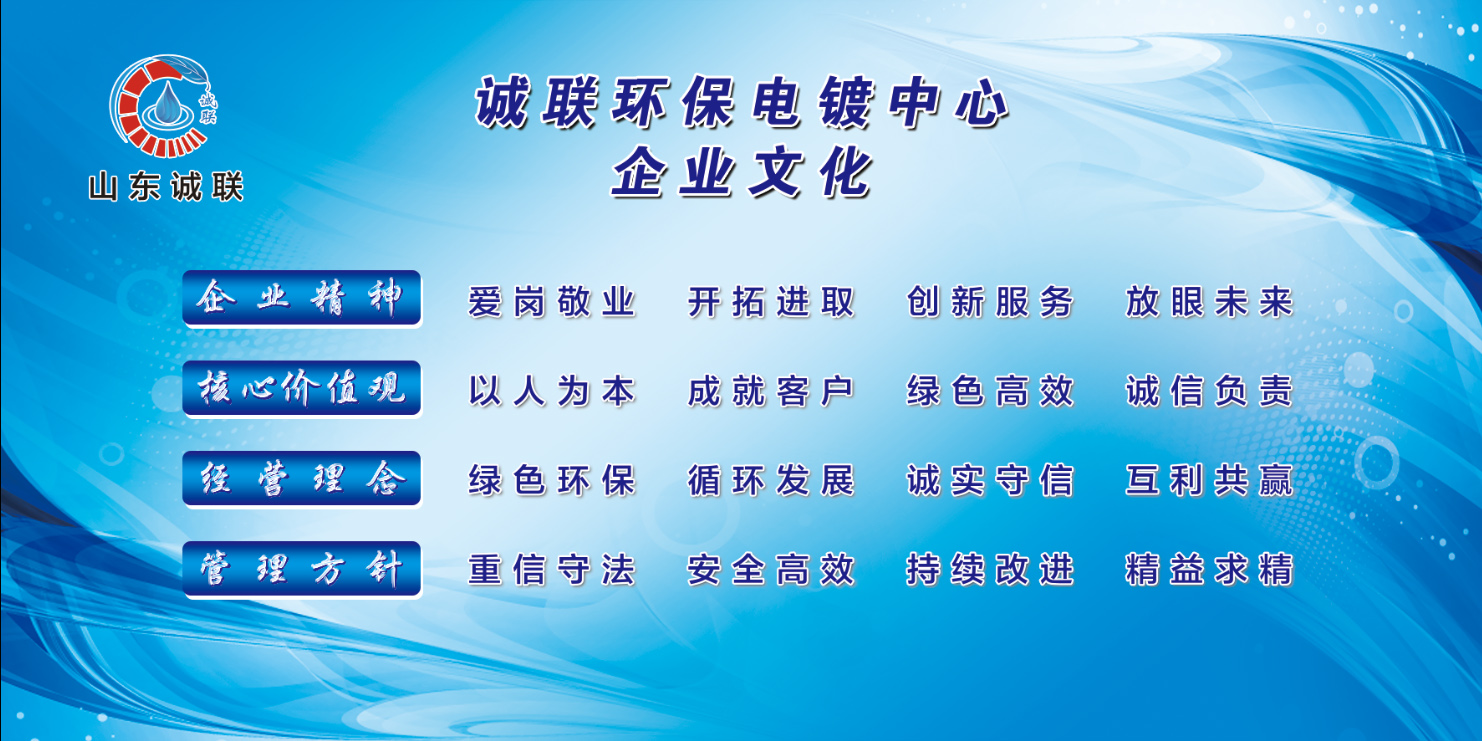 诚联

山东诚联

诚联环保电镀中心
企业文化

企业精神 爱岗敬业 开拓进取 创新服务 放眼未来

核心价值观 以人为本 成就客户 绿色高效 诚信负责

经营理念 绿色环保 循环发展 诚实守信 互利共赢

管理方针 重信守法 安全高效 持续改进 精益求精